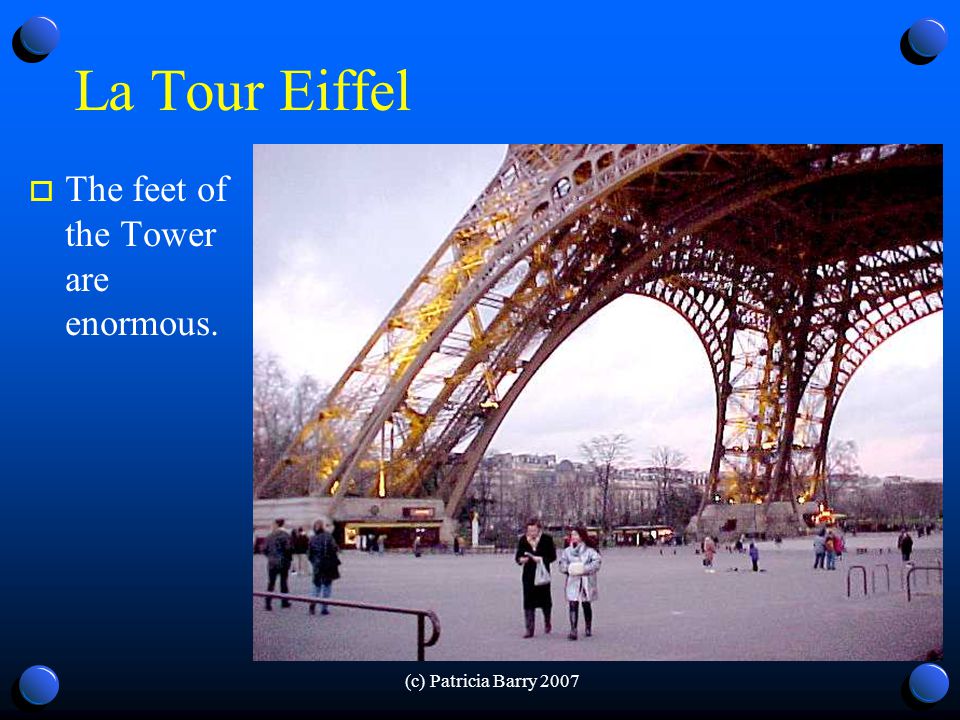 La Tour Eiffel

The feet of the Tower are enormous.

(c) Patricia Barry 2007